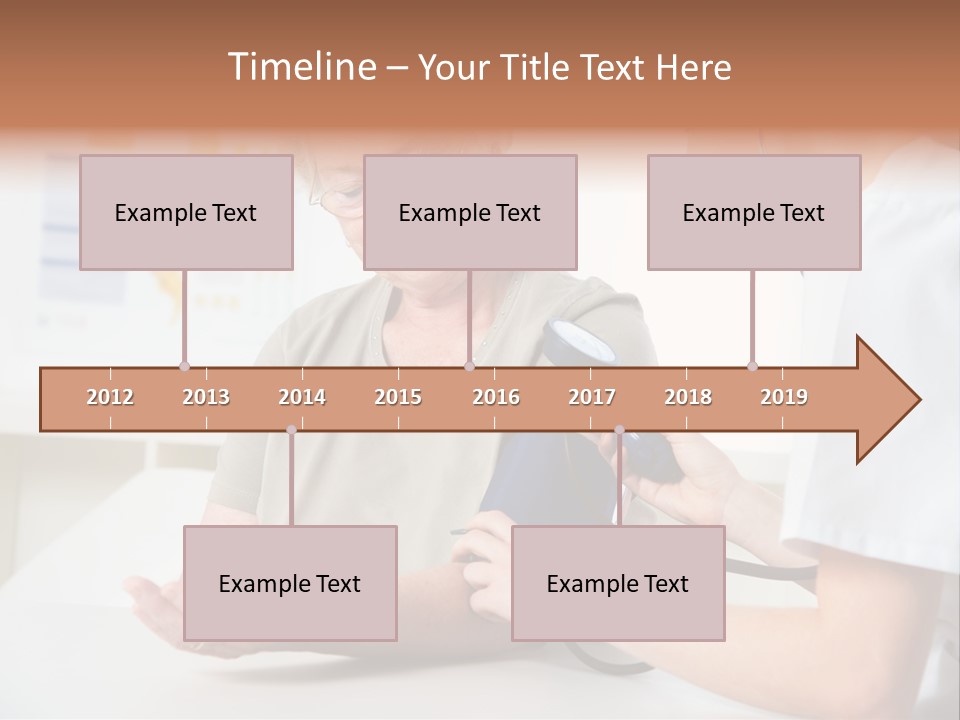 Timeline – Your Title Text Here

Example Text

Example Text

Example Text

2012 2013 2014 2015 2016 2017 2018 2019

Example Text

Example Text